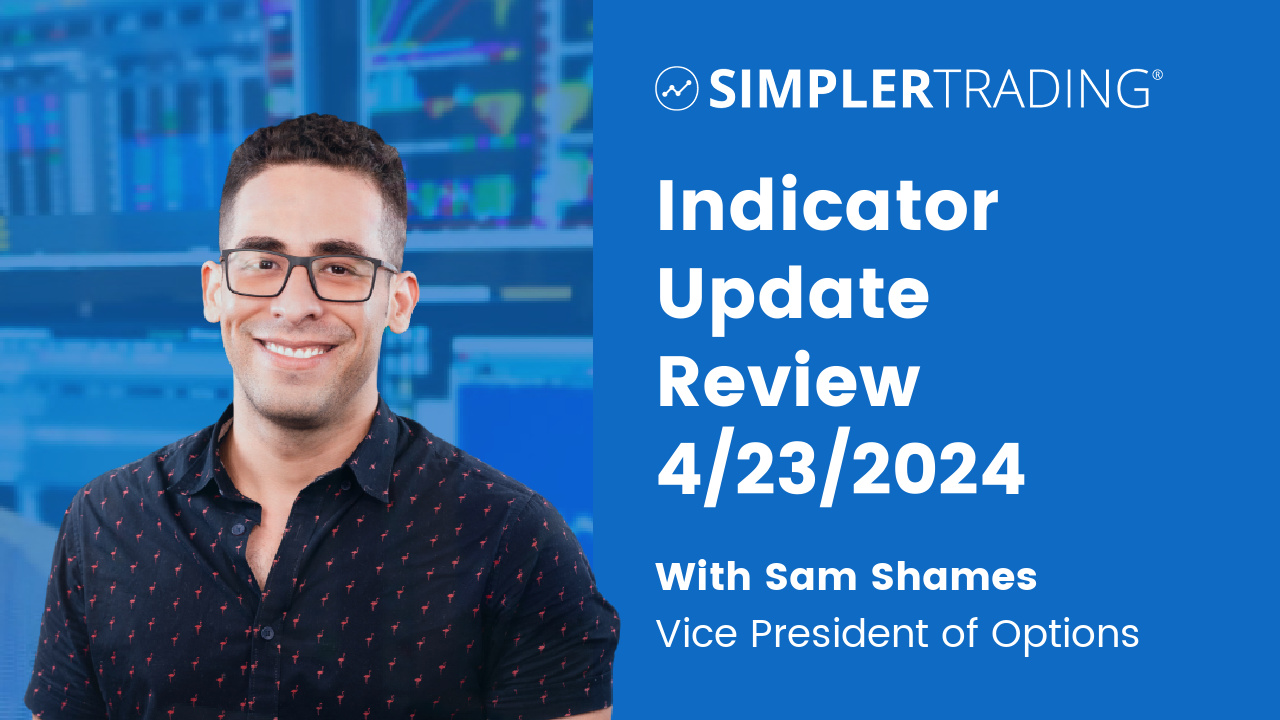 SIMPLERTRADING®

Indicator Update Review 4/23/2024

With Sam Shames
Vice President of Options